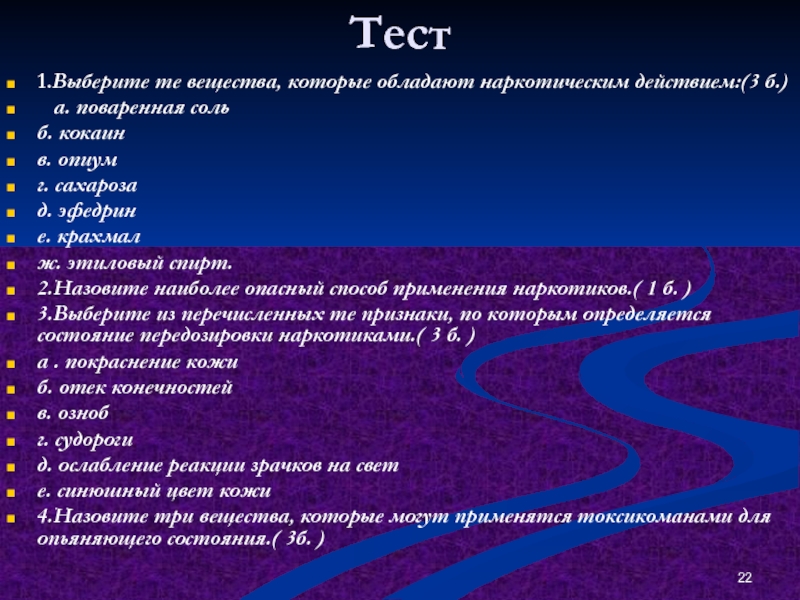 Тест

1.Выберите те вещества, которые обладают наркотическим действием:(3 б.)

а. поваренная соль

б. кокаин

в. опиум

г. сахароза

д. эфедрин

е. крахмал

ж. этиловый спирт.

2.Назовите наиболее опасный способ применения наркотиков.( 1 б. )

3.Выберите из перечисленных те признаки, по которым определяется состояние передозировки наркотиками.( 3 б. )

а . покраснение кожи

б. отек конечностей

в. озноб

г. судороги

д. ослабление реакции зрачков на свет

е. синюшный цвет кожи

4.Назовите три вещества, которые могут применятся токсикоманами для опьяняющего состояния.( 3б. )

22